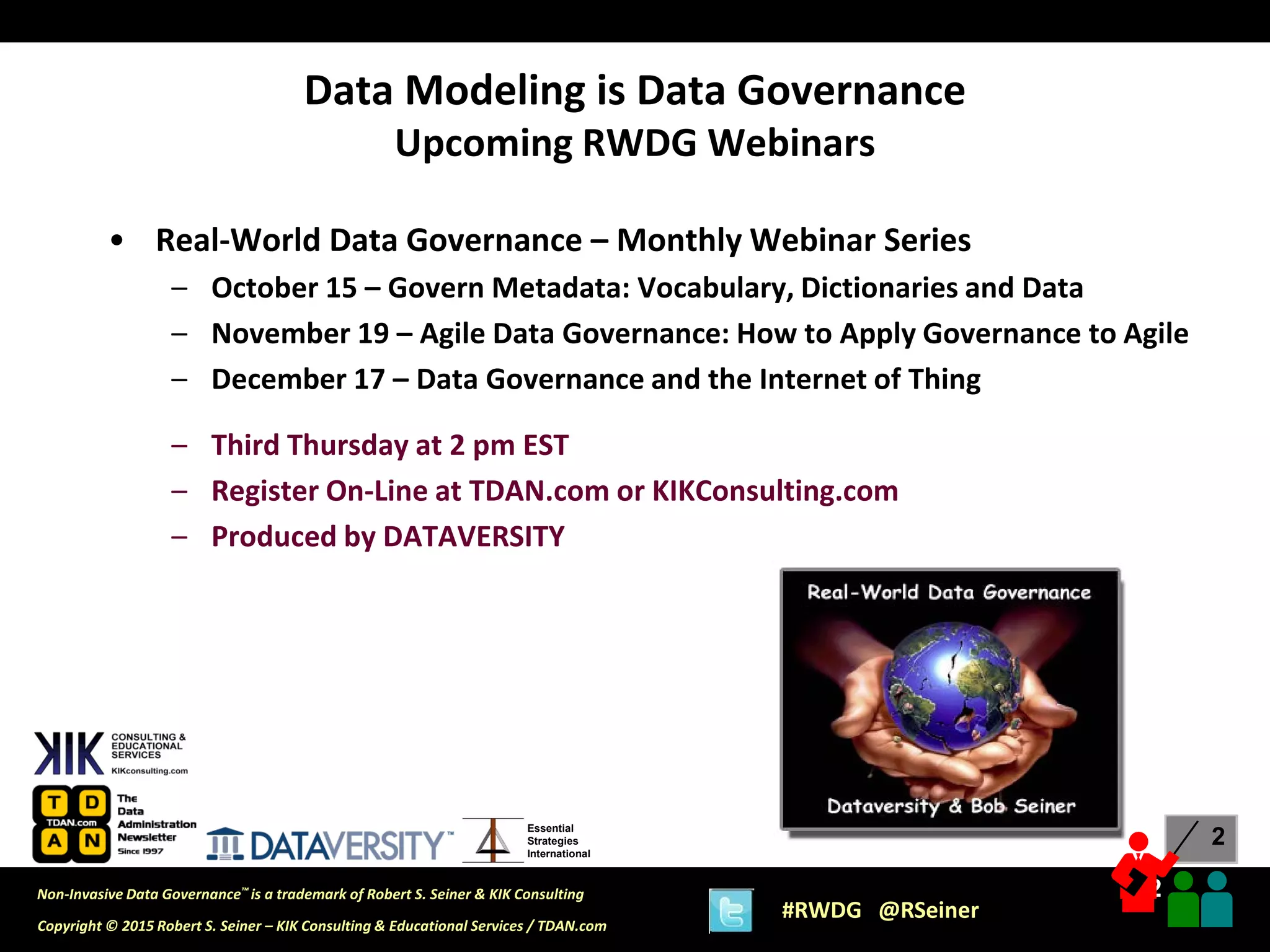 Data Modeling is Data Governance
Upcoming RWDG Webinars

• Real-World Data Governance – Monthly Webinar Series
– October 15 – Govern Metadata: Vocabulary, Dictionaries and Data
– November 19 – Agile Data Governance: How to Apply Governance to Agile
– December 17 – Data Governance and the Internet of Thing

– Third Thursday at 2 pm EST
– Register On-Line at TDAN.com or KIKConsulting.com
– Produced by DATAVERSITY

Real-World Data Governance
Dataversity & Bob Seiner

KIK CONSULTING & EDUCATIONAL SERVICES
KIKconsulting.com

T D TDAN.com A N
The Data Administration Newsletter Since 1997

DATAVERSITY™

Essential Strategies International

2

Non-Invasive Data Governance™ is a trademark of Robert S. Seiner & KIK Consulting
Copyright © 2015 Robert S. Seiner – KIK Consulting & Educational Services / TDAN.com

#RWDG @RSeiner